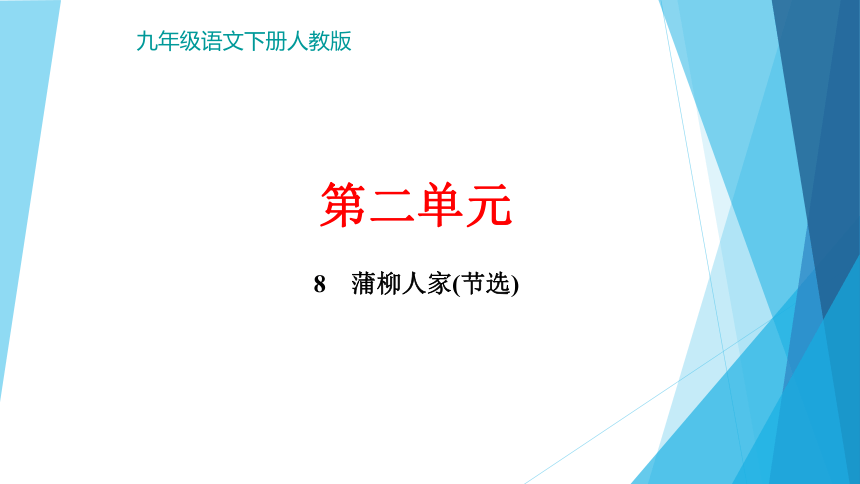 九年级语文下册人教版

第二单元

8 蒲柳人家(节选)